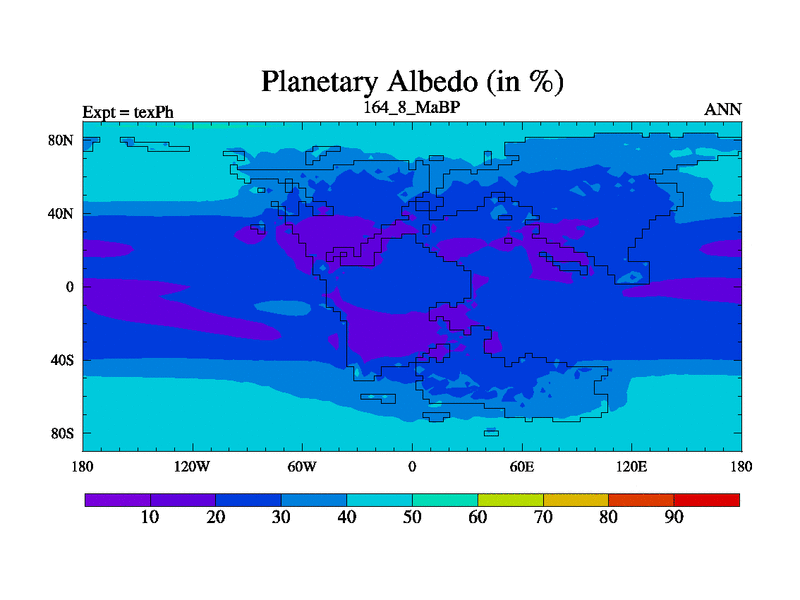 Planetary Albedo (in %)

Expt = texPh

164_8_MaBP

ANN

80N

40N

0

40S

80S

180

120W

60W

0

60E

120E

180

10

20

30

40

50

60

70

80

90